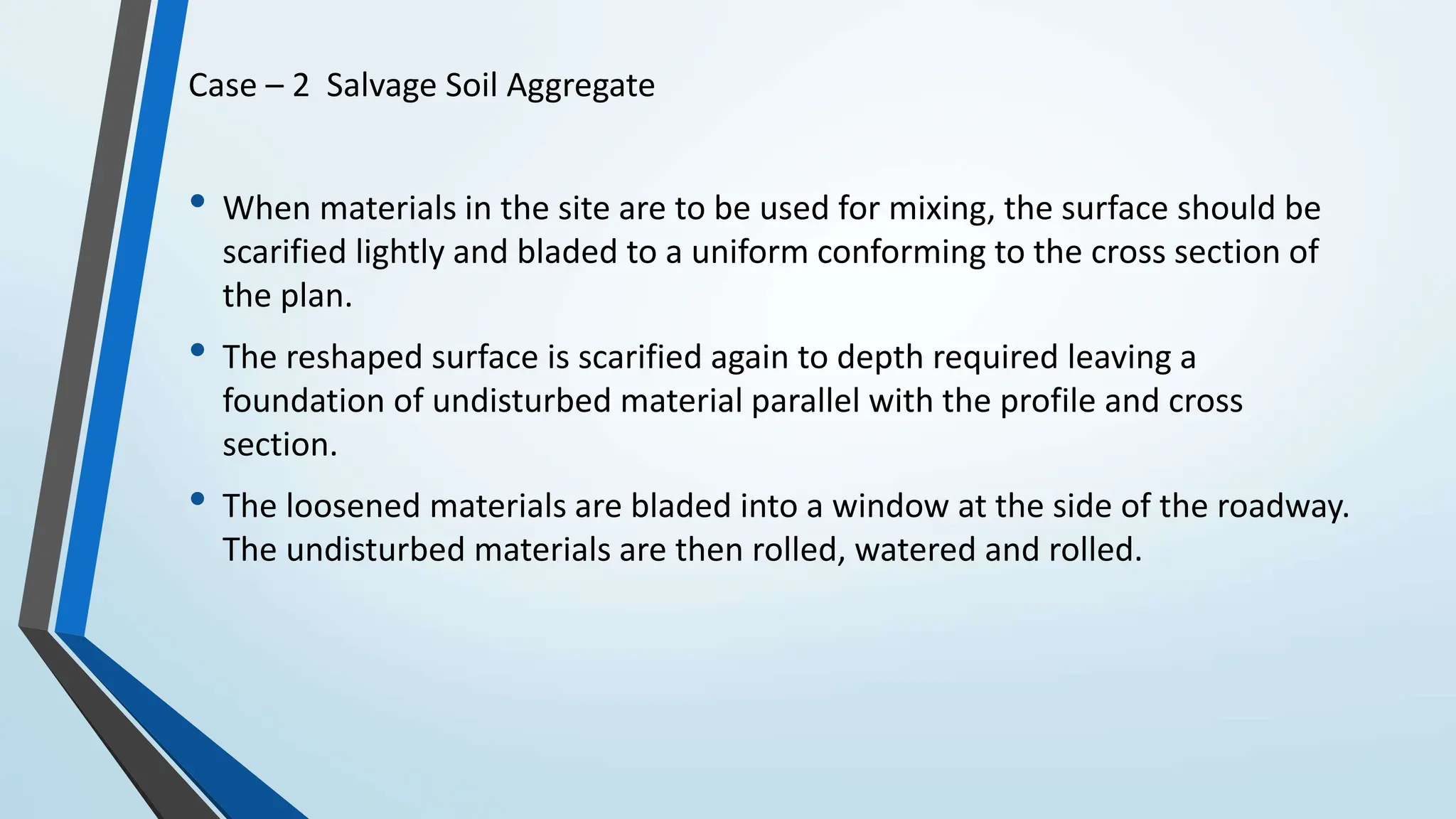 Case – 2  Salvage Soil Aggregate

• When materials in the site are to be used for mixing, the surface should be scarified lightly and bladed to a uniform conforming to the cross section of the plan.

• The reshaped surface is scarified again to depth required leaving a foundation of undisturbed material parallel with the profile and cross section.

• The loosened materials are bladed into a window at the side of the roadway. The undisturbed materials are then rolled, watered and rolled.